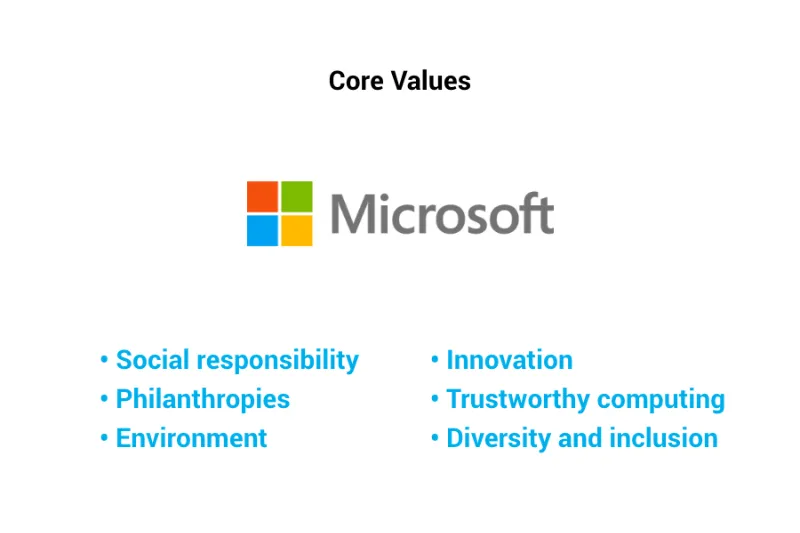 Core Values

Microsoft

• Social responsibility
• Philanthropies
• Environment

• Innovation
• Trustworthy computing
• Diversity and inclusion